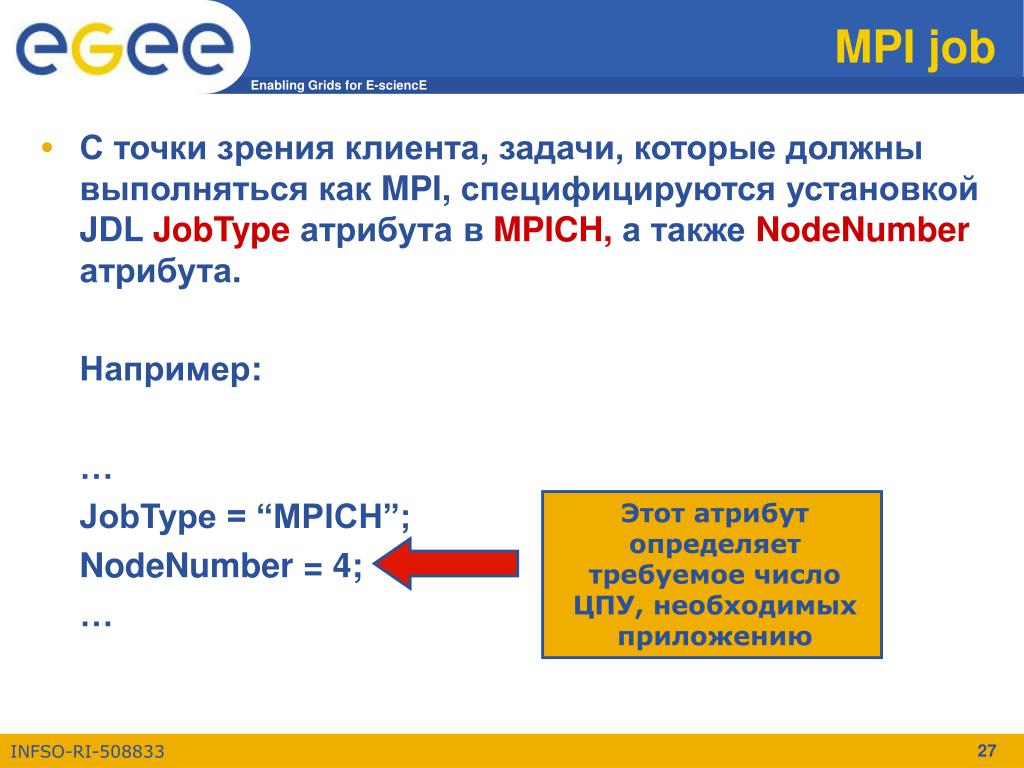 egee

Enabling Grids for E-sciencE

MPI job

• С точки зрения клиента, задачи, которые должны выполняться как MPI, специфицируются установкой JDL JobType атрибута в MPICH, а также NodeNumber атрибута.

Например:

…
JobType = “MPICH”;
NodeNumber = 4;
…

Этот атрибут определяет требуемое число ЦПУ, необходимых приложению

INFSO-RI-508833

27